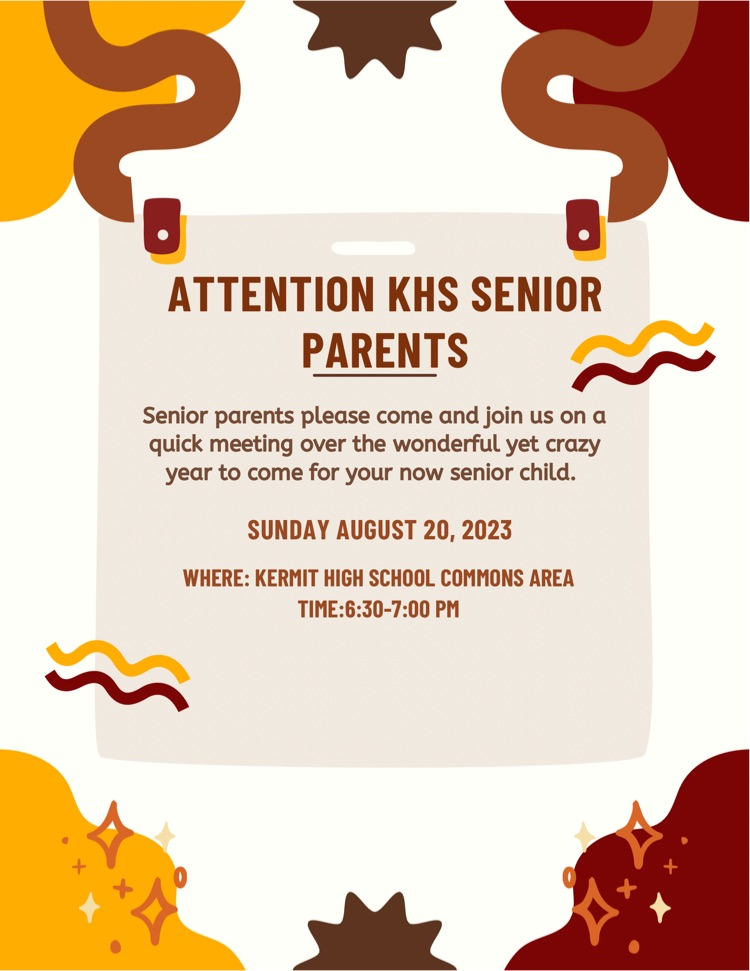 ATTENTION KHS SENIOR PARENTS

Senior parents please come and join us on a quick meeting over the wonderful yet crazy year to come for your now senior child.

SUNDAY AUGUST 20, 2023

WHERE: KERMIT HIGH SCHOOL COMMONS AREA
TIME:6:30-7:00 PM